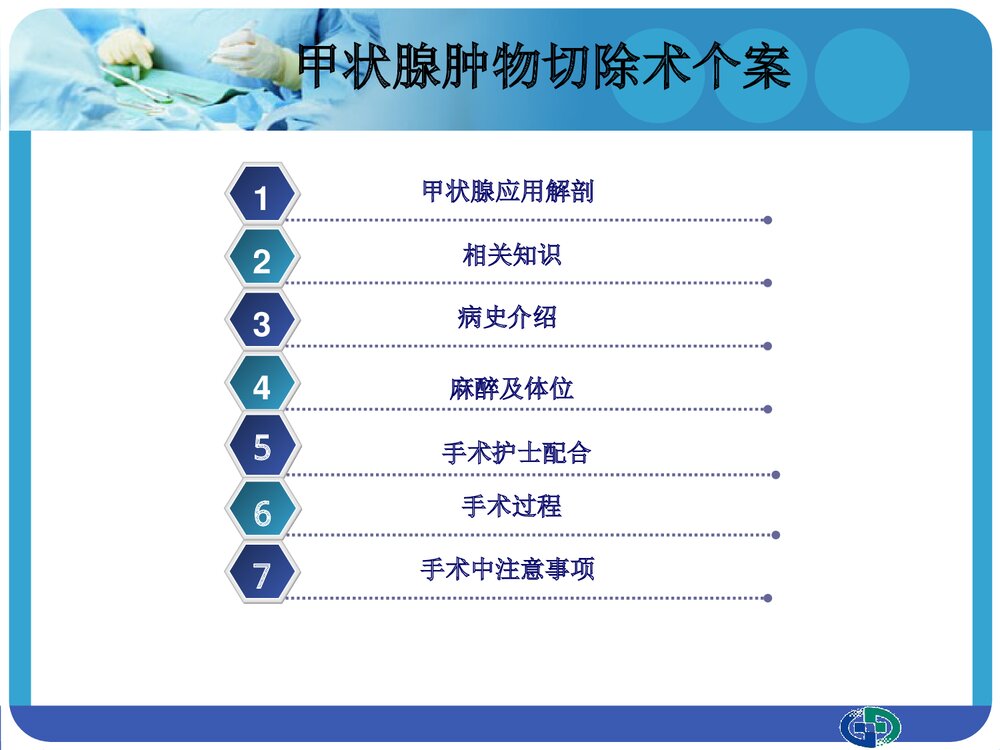 甲状腺肿物切除术个案

1 甲状腺应用解剖

2 相关知识

3 病史介绍

4 麻醉及体位

5 手术护士配合

6 手术过程

7 手术中注意事项